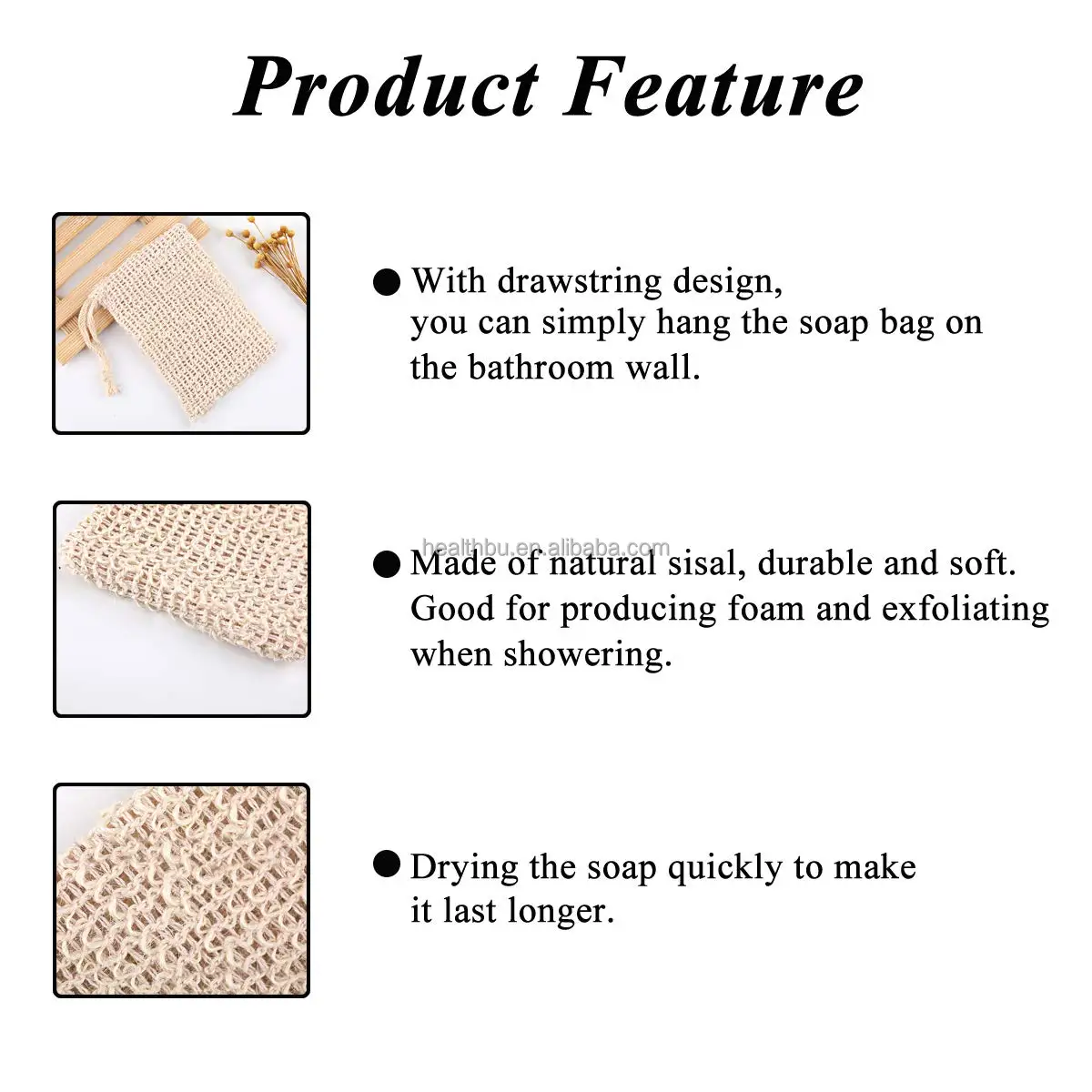 Product Feature

● With drawstring design, you can simply hang the soap bag on the bathroom wall.

healthbu.en.alibaba.com

● Made of natural sisal, durable and soft. Good for producing foam and exfoliating when showering.

● Drying the soap quickly to make it last longer.